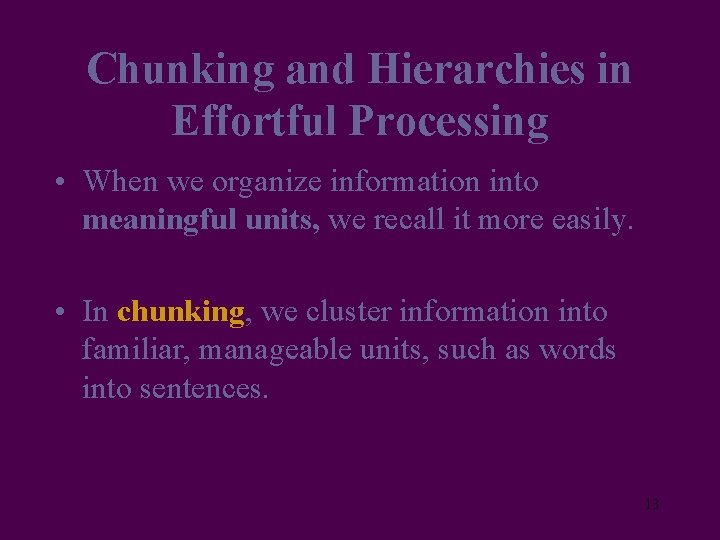 Chunking and Hierarchies in Effortful Processing

• When we organize information into meaningful units, we recall it more easily.

• In chunking, we cluster information into familiar, manageable units, such as words into sentences.

13